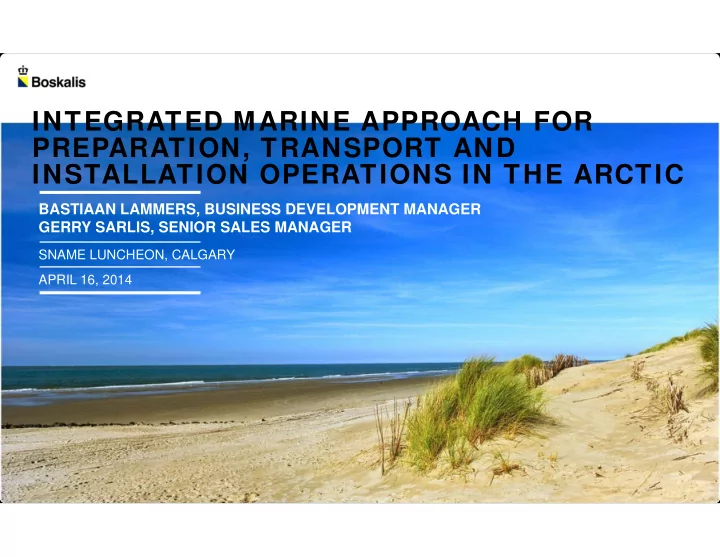 Boskalis

INTEGRATED MARINE APPROACH FOR PREPARATION, TRANSPORT AND INSTALLATION OPERATIONS IN THE ARCTIC

BASTIAAN LAMMERS, BUSINESS DEVELOPMENT MANAGER
GERRY SARLIS, SENIOR SALES MANAGER

SNAME LUNCHEON, CALGARY

APRIL 16, 2014